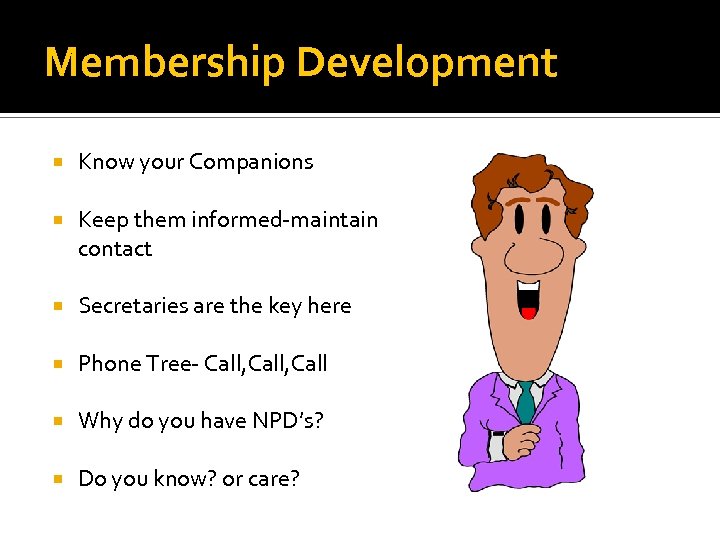 Membership Development

- Know your Companions
- Keep them informed-maintain contact
- Secretaries are the key here
- Phone Tree- Call,Call,Call
- Why do you have NPD's?
- Do you know? or care?